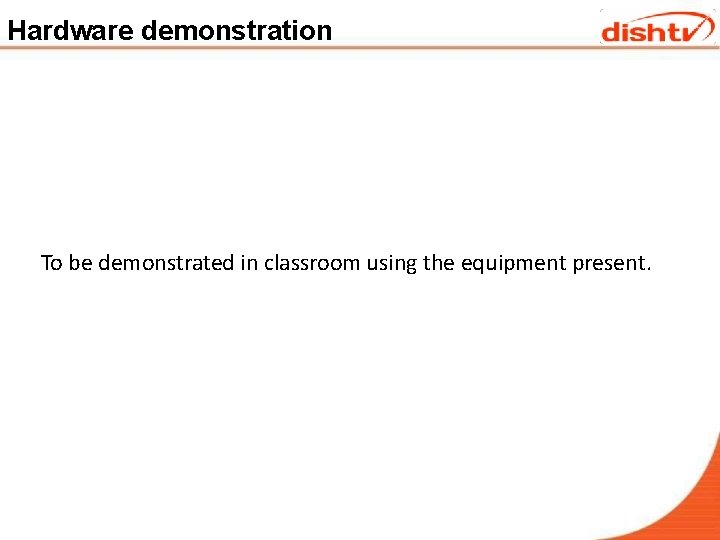 Hardware demonstration

dishtv

To be demonstrated in classroom using the equipment present.